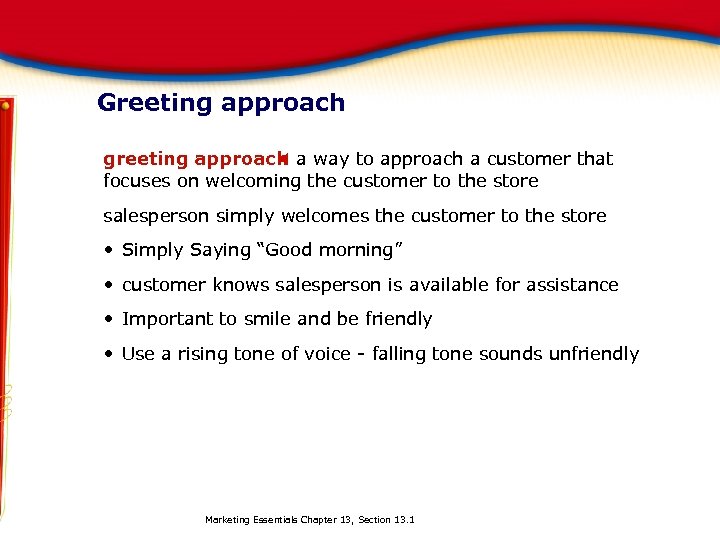 Greeting approach

greeting approach a way to approach a customer that focuses on welcoming the customer to the store

salesperson simply welcomes the customer to the store

• Simply Saying “Good morning”

• customer knows salesperson is available for assistance

• Important to smile and be friendly

• Use a rising tone of voice - falling tone sounds unfriendly

Marketing Essentials Chapter 13, Section 13.1